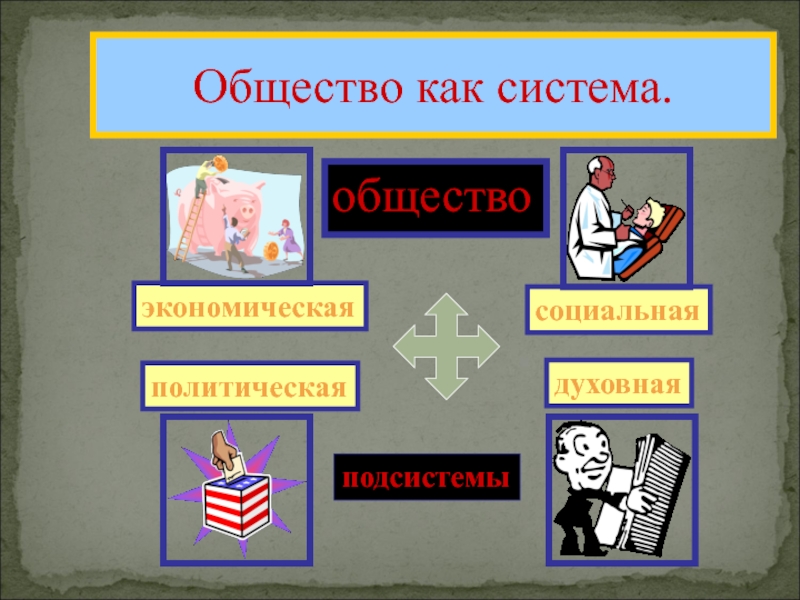 Общество как система.

общество

экономическая

социальная

политическая

духовная

подсистемы